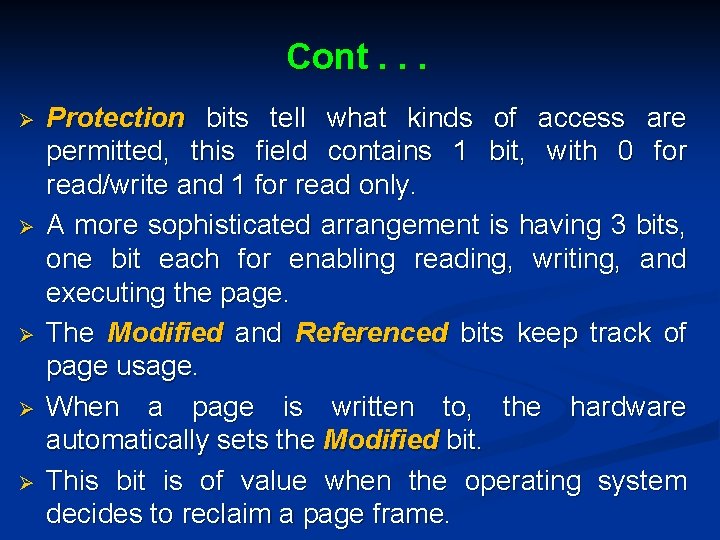 Cont . . .

➢ Protection bits tell what kinds of access are permitted, this field contains 1 bit, with 0 for read/write and 1 for read only.

➢ A more sophisticated arrangement is having 3 bits, one bit each for enabling reading, writing, and executing the page.

➢ The Modified and Referenced bits keep track of page usage.

➢ When a page is written to, the hardware automatically sets the Modified bit.

➢ This bit is of value when the operating system decides to reclaim a page frame.